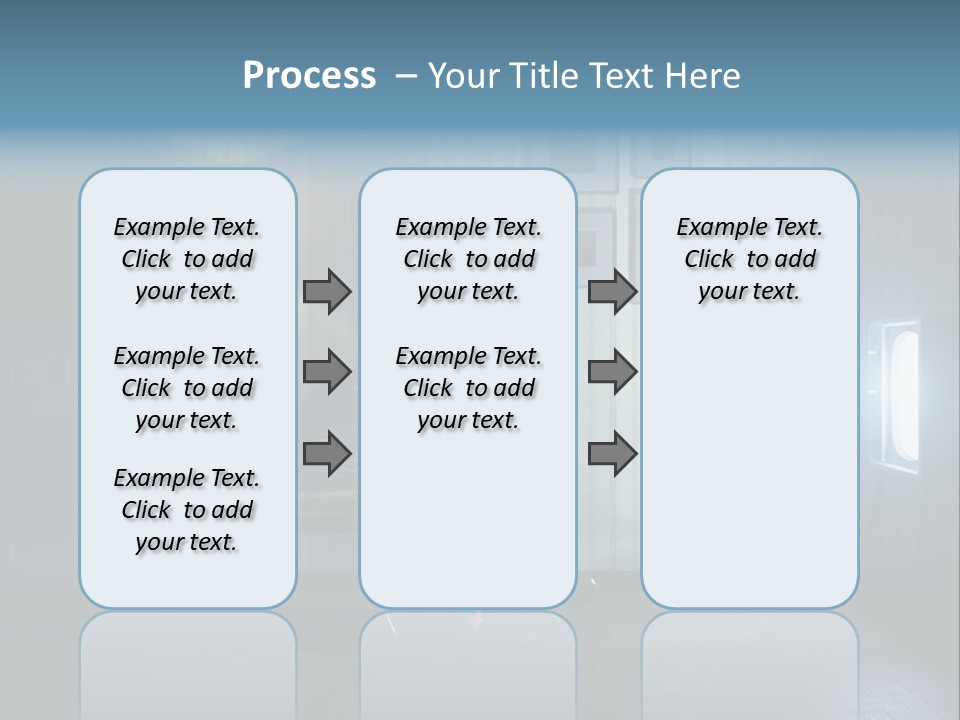 Process – Your Title Text Here

Example Text. Click to add your text.

Example Text. Click to add your text.

Example Text. Click to add your text.

Example Text. Click to add your text.

Example Text. Click to add your text.

Example Text. Click to add your text.